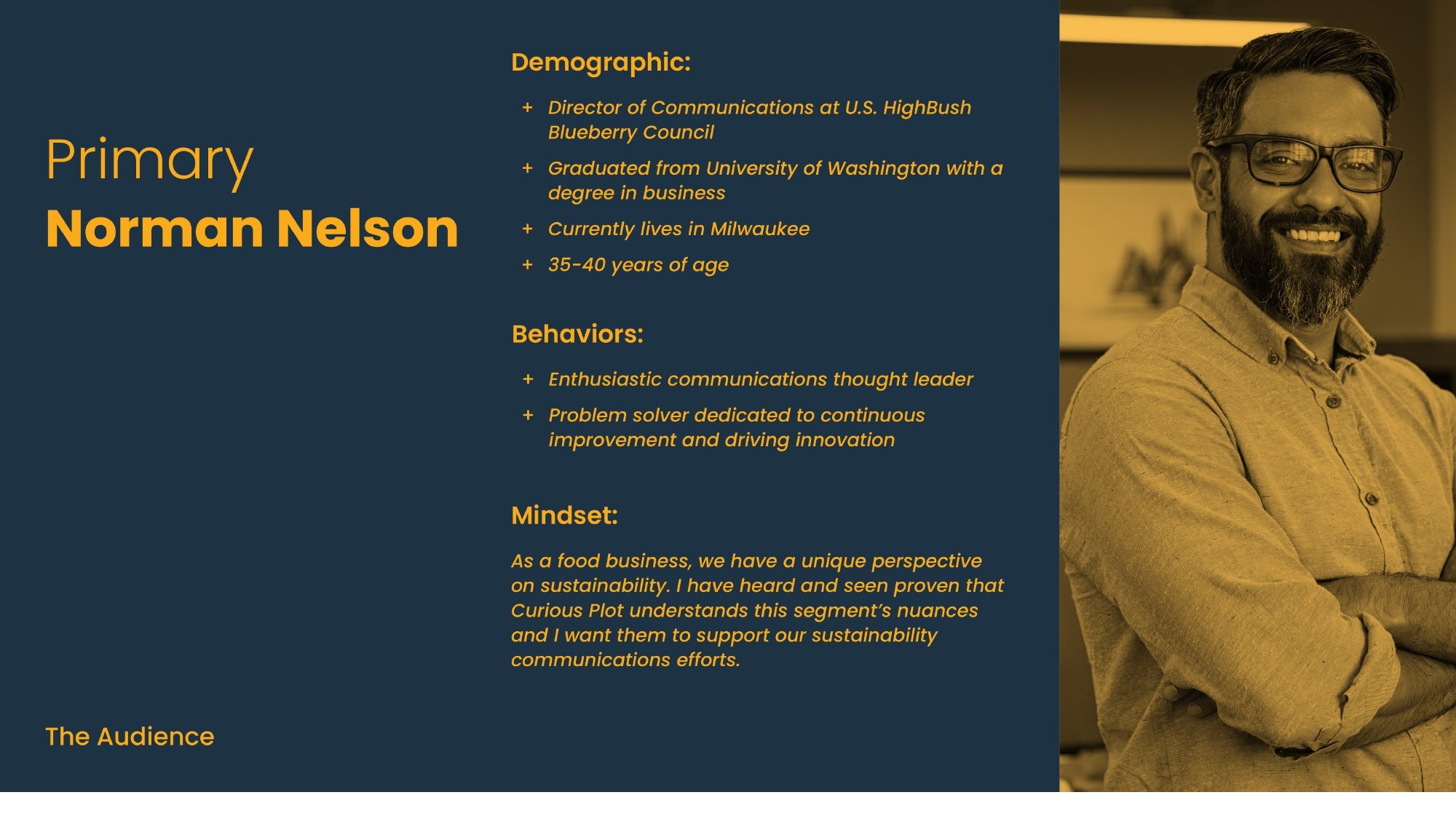 Primary
Norman Nelson

Demographic:

+ Director of Communications at U.S. HighBush Blueberry Council
+ Graduated from University of Washington with a degree in business
+ Currently lives in Milwaukee
+ 35-40 years of age

Behaviors:

+ Enthusiastic communications thought leader
+ Problem solver dedicated to continuous improvement and driving innovation

Mindset:

As a food business, we have a unique perspective on sustainability. I have heard and seen proven that Curious Plot understands this segment's nuances and I want them to support our sustainability communications efforts.

The Audience